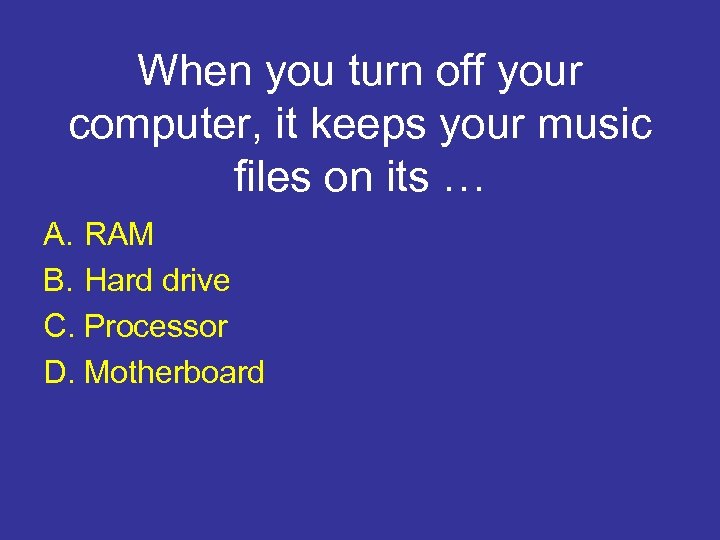 When you turn off your computer, it keeps your music files on its …

A. RAM
B. Hard drive
C. Processor
D. Motherboard